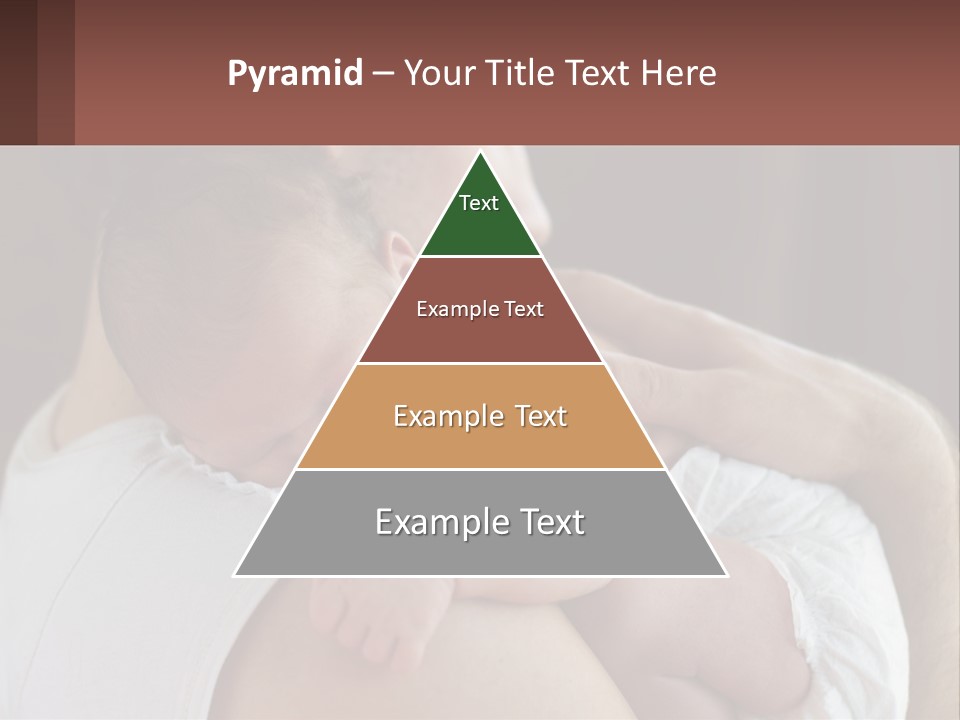 Pyramid – Your Title Text Here

Text

Example Text

Example Text

Example Text